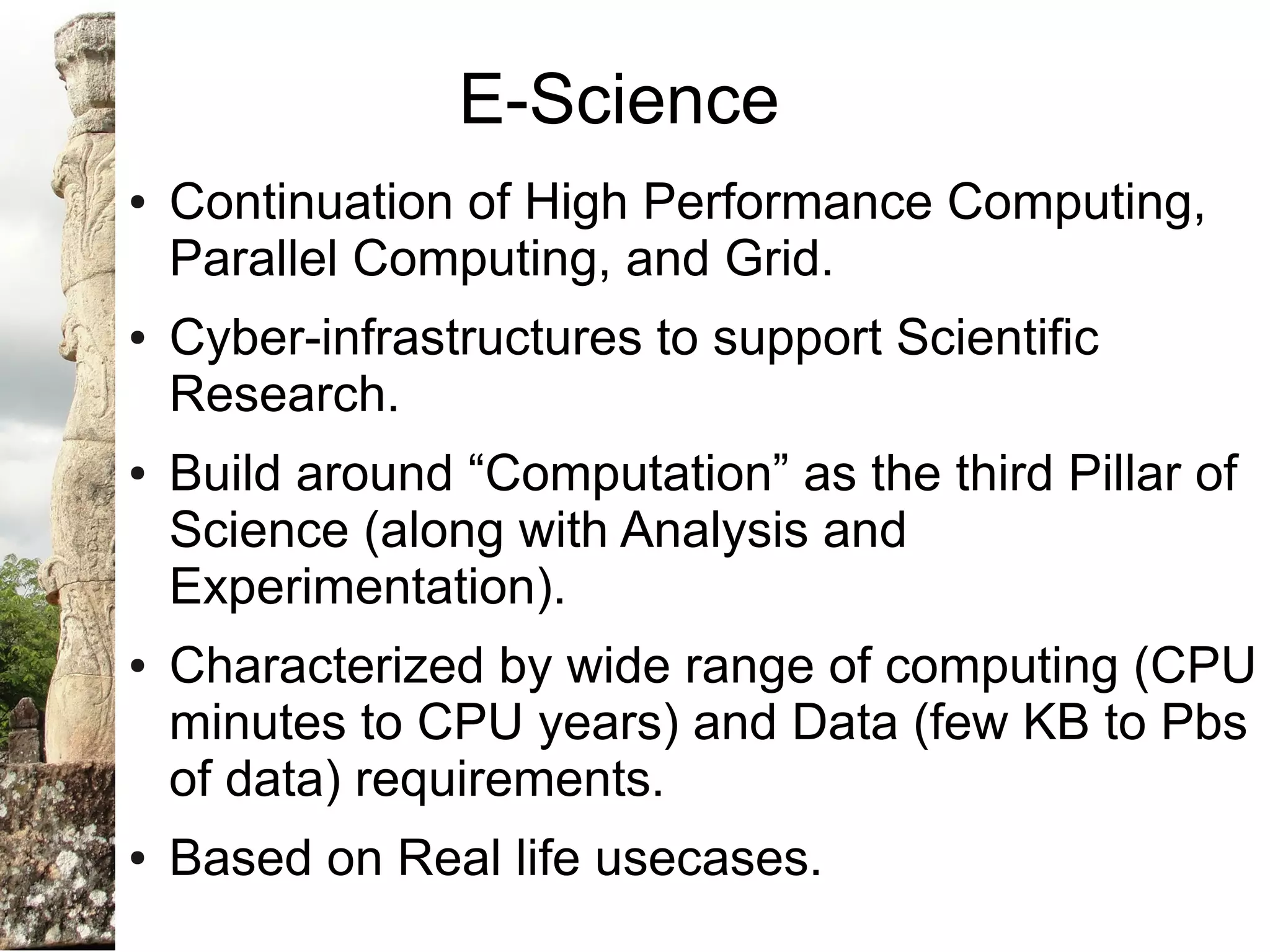 E-Science

• Continuation of High Performance Computing, Parallel Computing, and Grid.

• Cyber-infrastructures to support Scientific Research.

• Build around “Computation” as the third Pillar of Science (along with Analysis and Experimentation).

• Characterized by wide range of computing (CPU minutes to CPU years) and Data (few KB to Pbs of data) requirements.

• Based on Real life usecases.